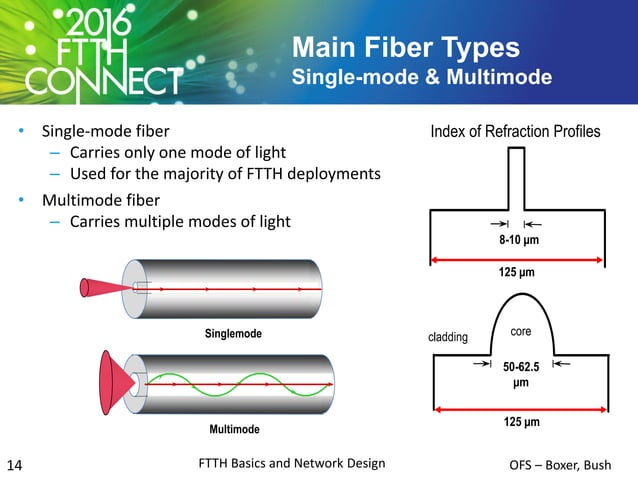 2016
FTTH
CONNECT

Main Fiber Types
Single-mode & Multimode

• Single-mode fiber
– Carries only one mode of light
– Used for the majority of FTTH deployments
• Multimode fiber
– Carries multiple modes of light

Singlemode

Multimode

Index of Refraction Profiles

8-10 µm

125 µm

cladding

core

50-62.5 µm

125 µm

14

FTTH Basics and Network Design

OFS – Boxer, Bush